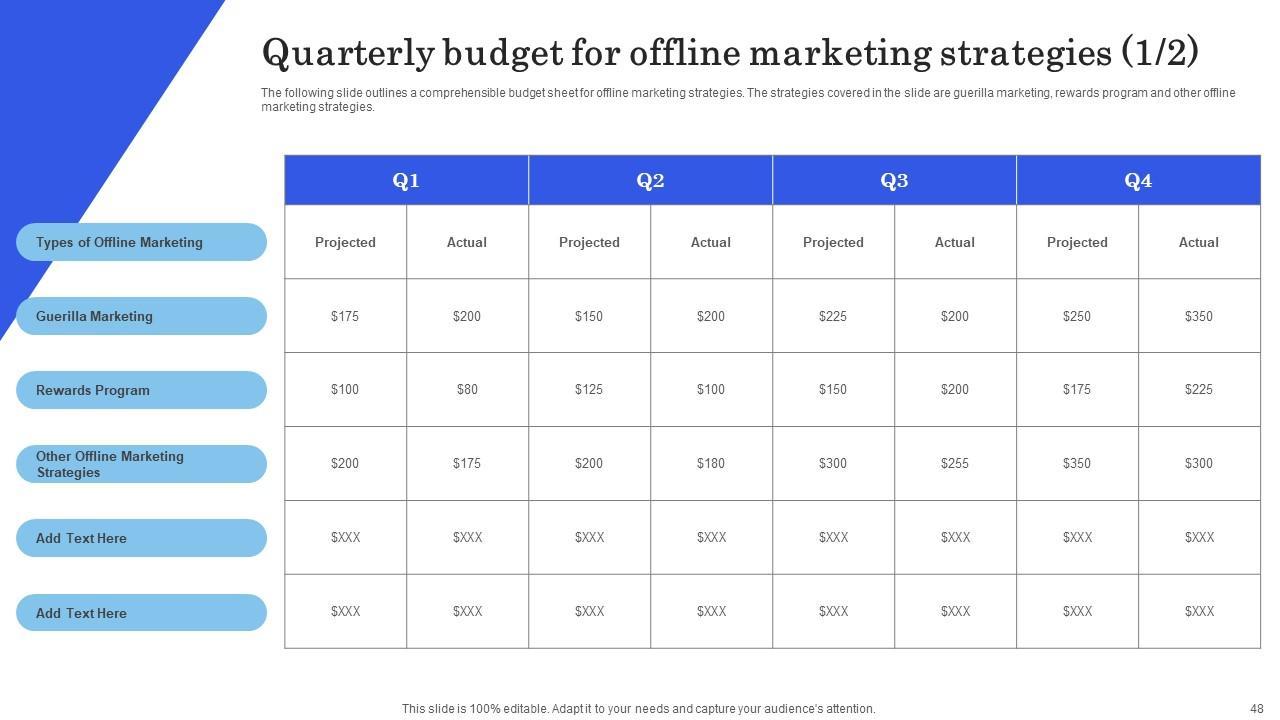 Quarterly budget for offline marketing strategies (1/2)

The following slide outlines a comprehensible budget sheet for offline marketing strategies. The strategies covered in the slide are guerilla marketing, rewards program and other offline marketing strategies.

| | Q1 | | Q2 | | Q3 | | Q4 | |
|---|---|---|---|---|---|---|---|---|
| Types of Offline Marketing | Projected | Actual | Projected | Actual | Projected | Actual | Projected | Actual |
| Guerilla Marketing | \$175 | \$200 | \$150 | \$200 | \$225 | \$200 | \$250 | \$350 |
| Rewards Program | \$100 | \$80 | \$125 | \$100 | \$150 | \$200 | \$175 | \$225 |
| Other Offline Marketing Strategies | \$200 | \$175 | \$200 | \$180 | \$300 | \$255 | \$350 | \$300 |
| Add Text Here | \$XXX | \$XXX | \$XXX | \$XXX | \$XXX | \$XXX | \$XXX | \$XXX |
| Add Text Here | \$XXX | \$XXX | \$XXX | \$XXX | \$XXX | \$XXX | \$XXX | \$XXX |

This slide is 100% editable. Adapt it to your needs and capture your audience's attention.

48